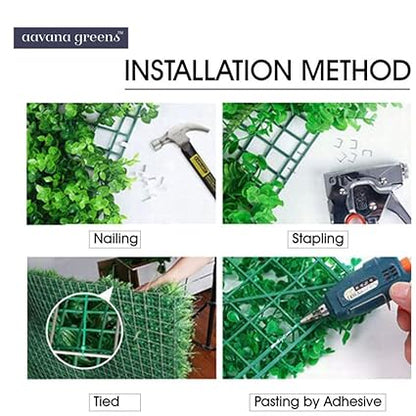 aavana greens™

INSTALLATION METHOD

Nailing

Stapling

Tied

Pasting by Adhesive